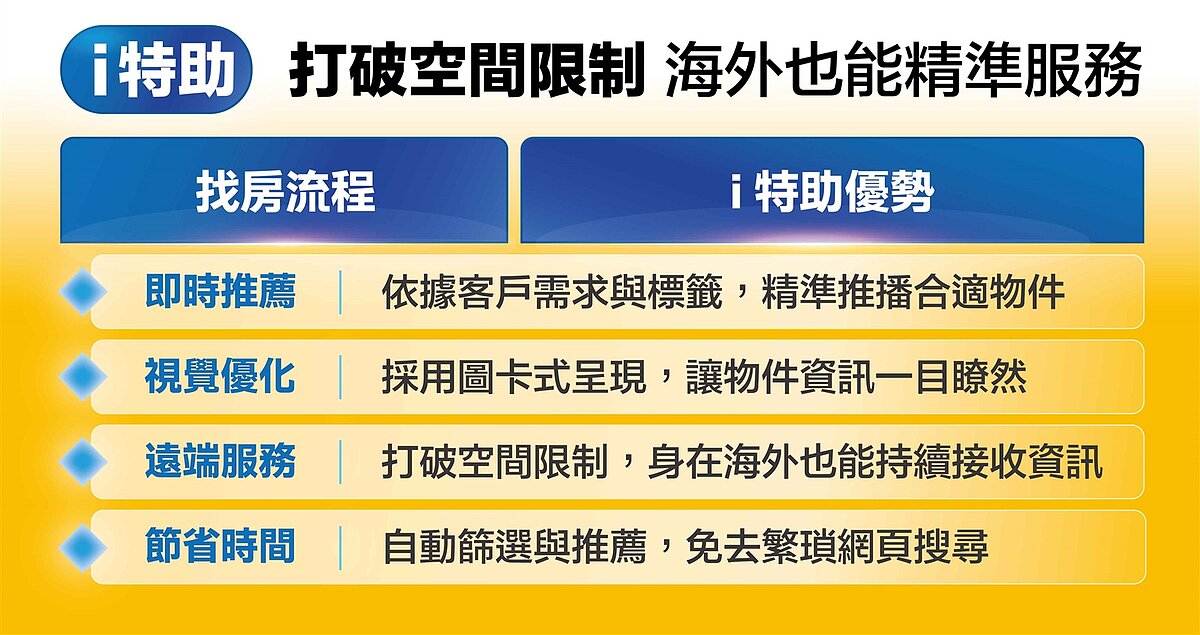 i特助 打破空間限制 海外也能精準服務

| 找房流程 | i 特助優勢 |
|---|---|
| 即時推薦 | 依據客戶需求與標籤，精準推播合適物件 |
| 視覺優化 | 採用圖卡式呈現，讓物件資訊一目瞭然 |
| 遠端服務 | 打破空間限制，身在海外也能持續接收資訊 |
| 節省時間 | 自動篩選與推薦，免去繁瑣網頁搜尋 |